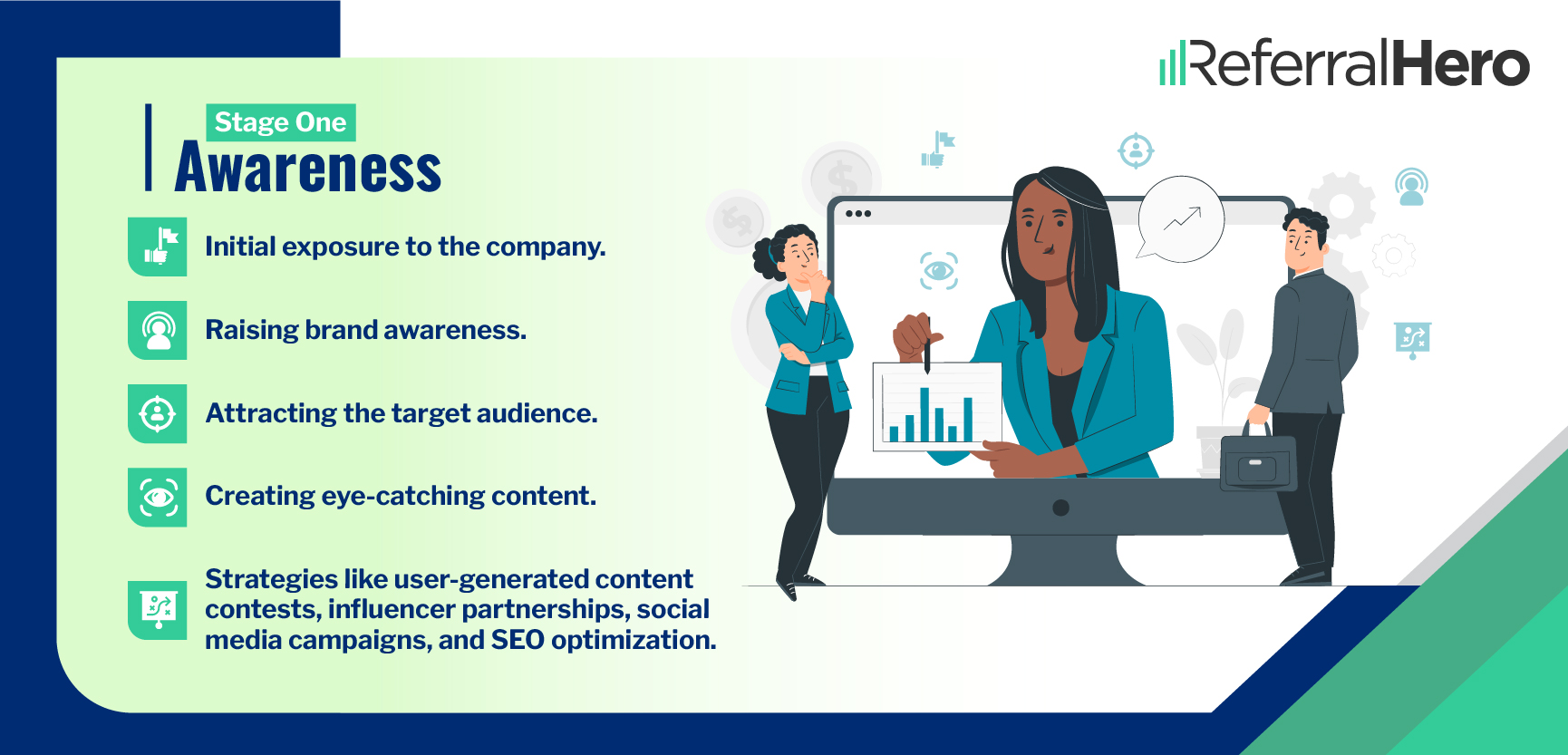 ReferralHero

Stage One
Awareness

Initial exposure to the company.

Raising brand awareness.

Attracting the target audience.

Creating eye-catching content.

Strategies like user-generated content contests, influencer partnerships, social media campaigns, and SEO optimization.